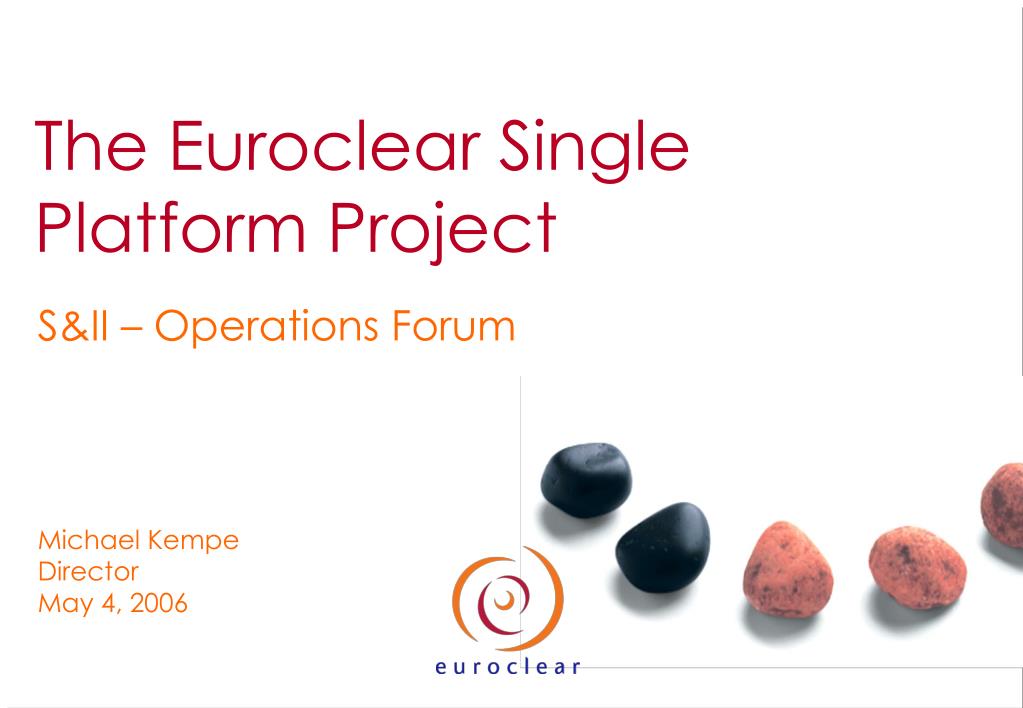 The Euroclear Single Platform Project

S&II – Operations Forum

Michael Kempe
Director
May 4, 2006

euroclear